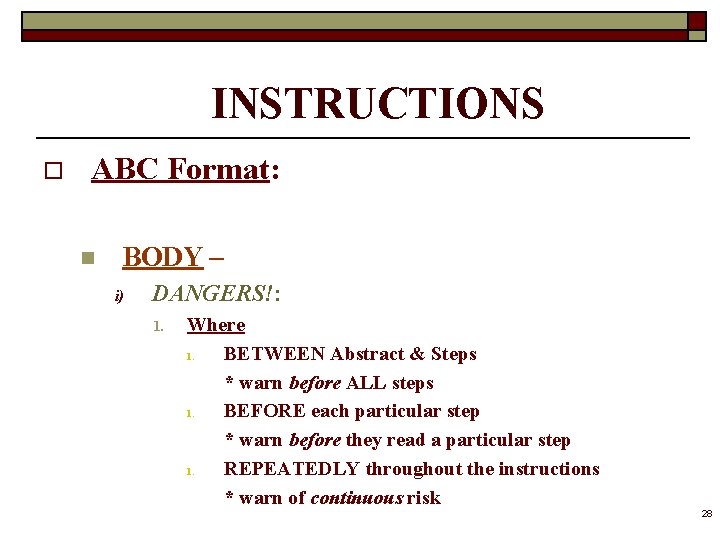 INSTRUCTIONS

ABC Format:

BODY –

i) DANGERS!:

1. Where

1. BETWEEN Abstract & Steps

* warn before ALL steps

1. BEFORE each particular step

* warn before they read a particular step

1. REPEATEDLY throughout the instructions

* warn of continuous risk

28